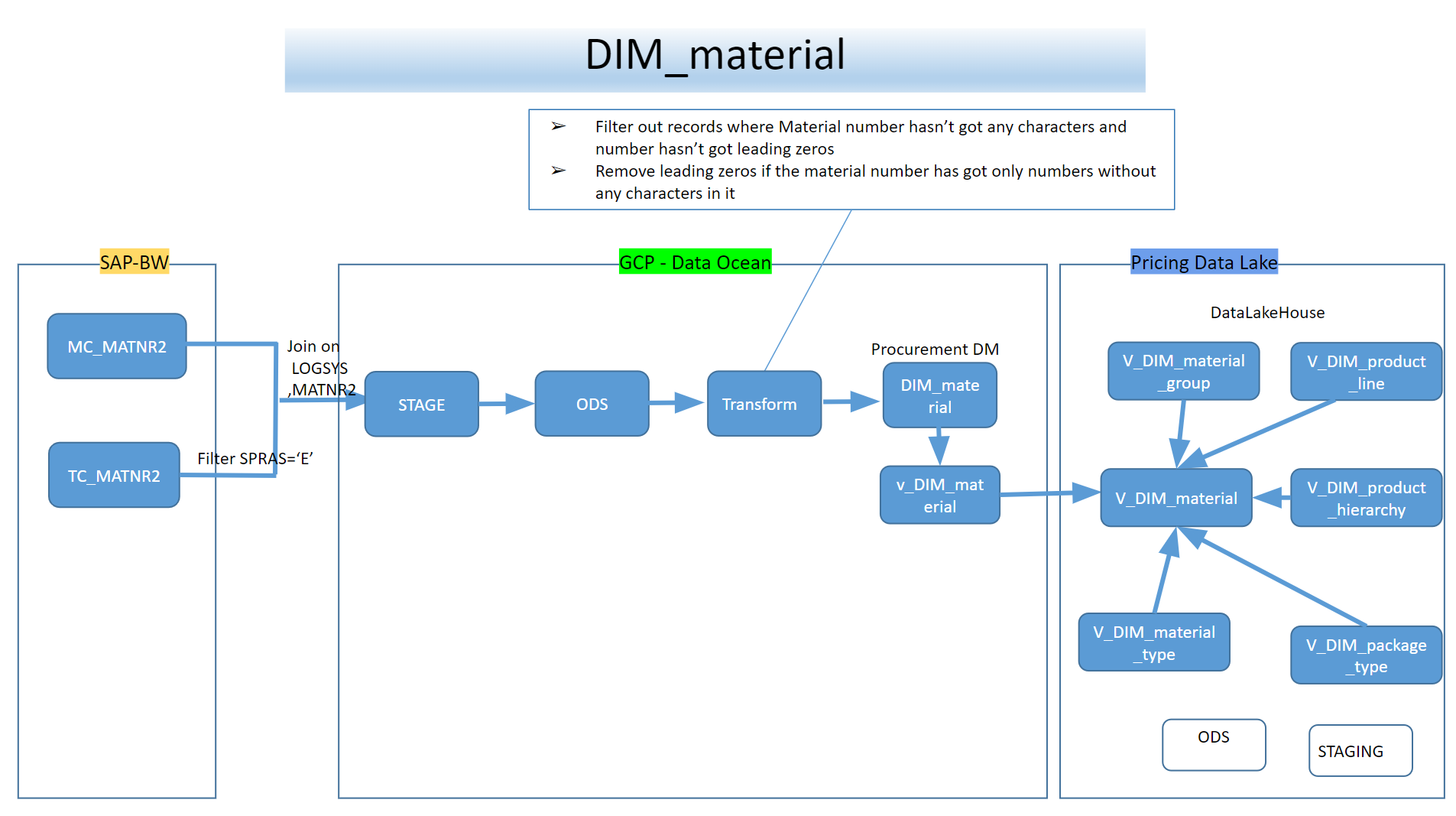 DIM_material

➢ Filter out records where Material number hasn't got any characters and number hasn't got leading zeros
➢ Remove leading zeros if the material number has got only numbers without any characters in it

SAP-BW

MC_MATNR2

TC_MATNR2

Join on LOGSYS ,MATNR2

Filter SPRAS='E'

GCP - Data Ocean

STAGE

ODS

Transform

Procurement DM

DIM_material

v_DIM_material

Pricing Data Lake

DataLakeHouse

V_DIM_material_group

V_DIM_product_line

V_DIM_material

V_DIM_product_hierarchy

V_DIM_material_type

V_DIM_package_type

ODS

STAGING